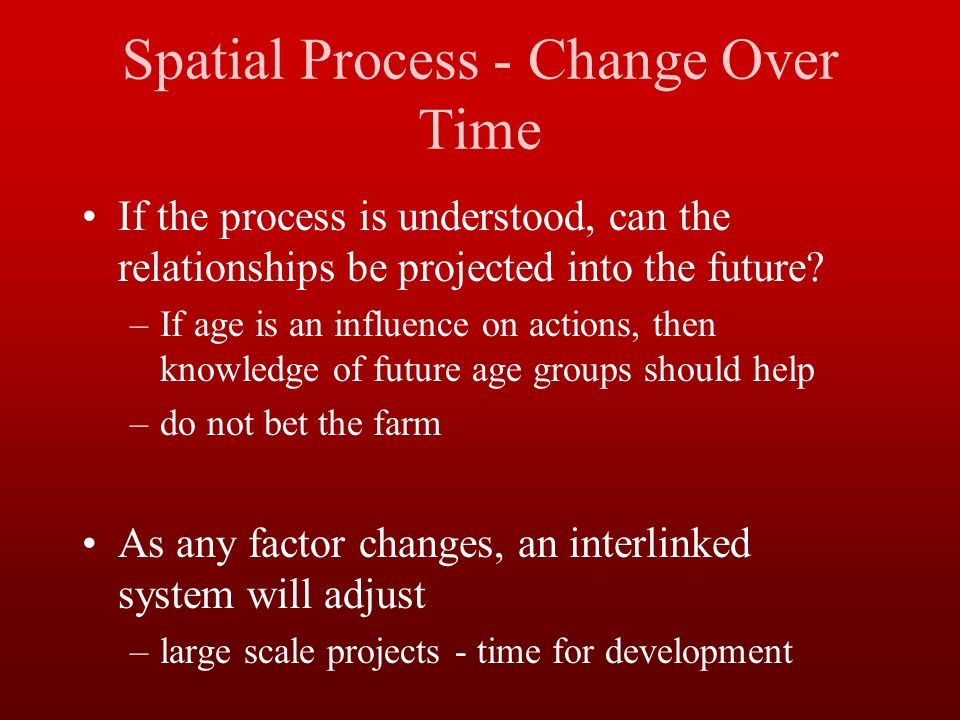 Spatial Process - Change Over Time

• If the process is understood, can the relationships be projected into the future?
– If age is an influence on actions, then knowledge of future age groups should help
– do not bet the farm

• As any factor changes, an interlinked system will adjust
– large scale projects - time for development